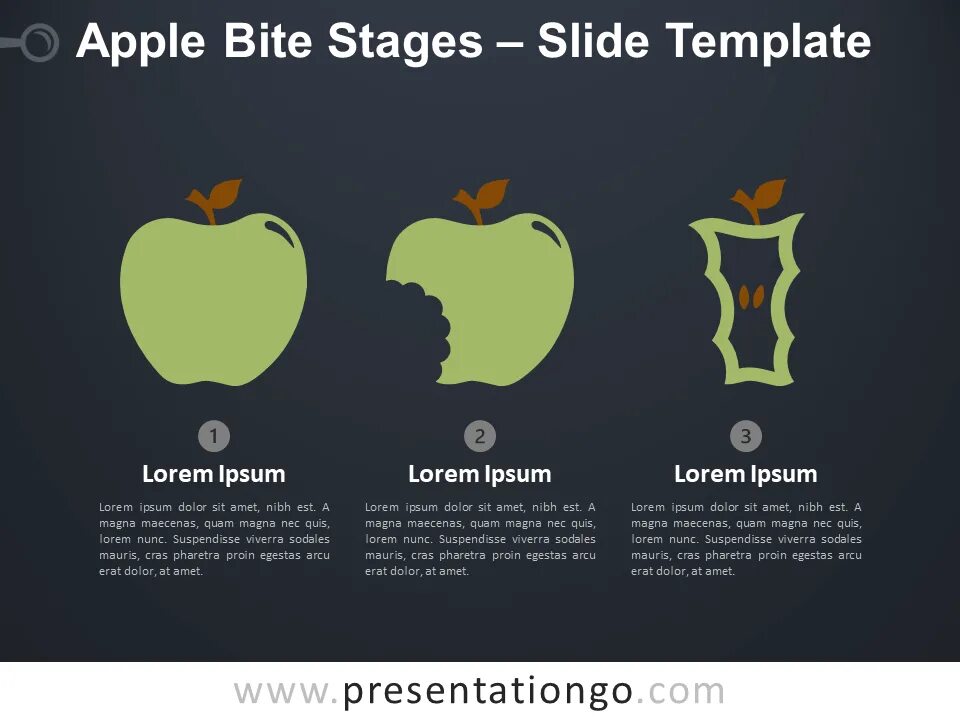 Apple Bite Stages – Slide Template

1

Lorem Ipsum

Lorem ipsum dolor sit amet, nibh est. A magna maecenas, quam magna nec quis, lorem nunc. Suspendisse viverra sodales mauris, cras pharetra proin egestas arcu erat dolor, at amet.

2

Lorem Ipsum

Lorem ipsum dolor sit amet, nibh est. A magna maecenas, quam magna nec quis, lorem nunc. Suspendisse viverra sodales mauris, cras pharetra proin egestas arcu erat dolor, at amet.

3

Lorem Ipsum

Lorem ipsum dolor sit amet, nibh est. A magna maecenas, quam magna nec quis, lorem nunc. Suspendisse viverra sodales mauris, cras pharetra proin egestas arcu erat dolor, at amet.

www.presentationgo.com